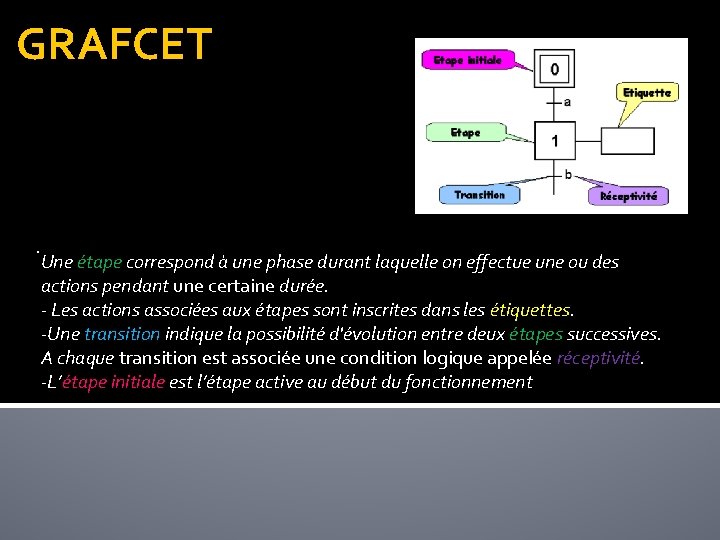 GRAFCET

Etape initiale
0
a
Etiquette
Etape
1
b
Transition
Réceptivité

Une étape correspond à une phase durant laquelle on effectue une ou des actions pendant une certaine durée.
- Les actions associées aux étapes sont inscrites dans les étiquettes.
-Une transition indique la possibilité d'évolution entre deux étapes successives. A chaque transition est associée une condition logique appelée réceptivité.
-L'étape initiale est l'étape active au début du fonctionnement